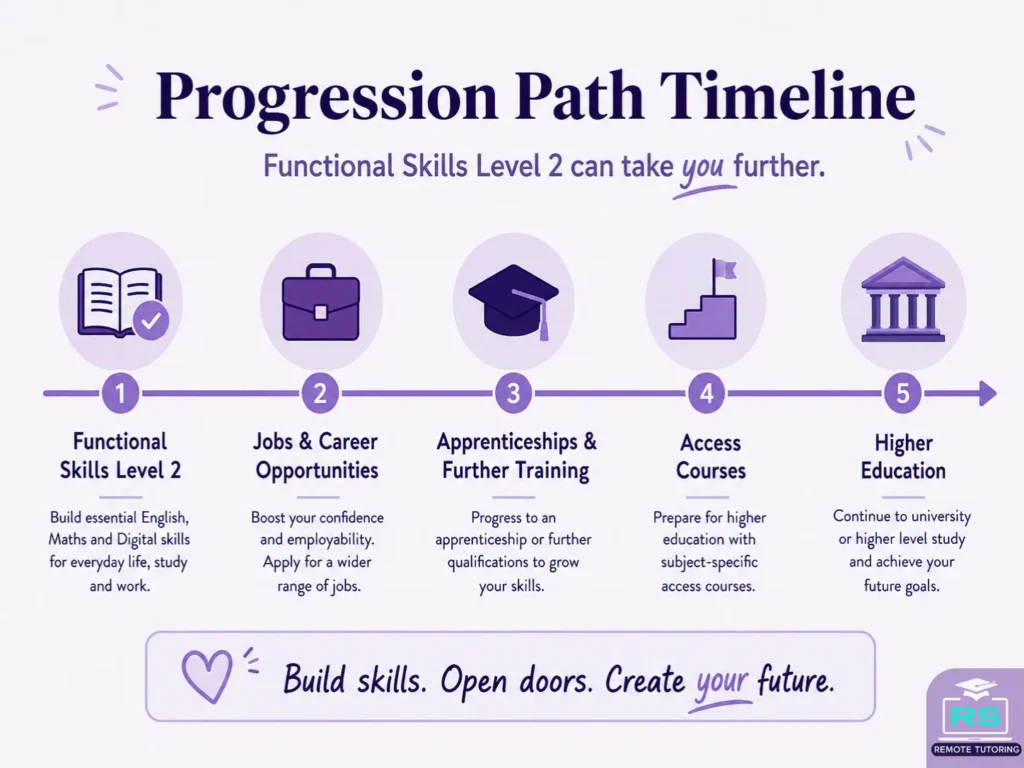 Progression Path Timeline

Functional Skills Level 2 can take you further.

1
Functional Skills Level 2
Build essential English, Maths and Digital skills for everyday life, study and work.

2
Jobs & Career Opportunities
Boost your confidence and employability. Apply for a wider range of jobs.

3
Apprenticeships & Further Training
Progress to an apprenticeship or further qualifications to grow your skills.

4
Access Courses
Prepare for higher education with subject-specific access courses.

5
Higher Education
Continue to university or higher level study and achieve your future goals.

Build skills. Open doors. Create your future.

RS
REMOTE TUTORING